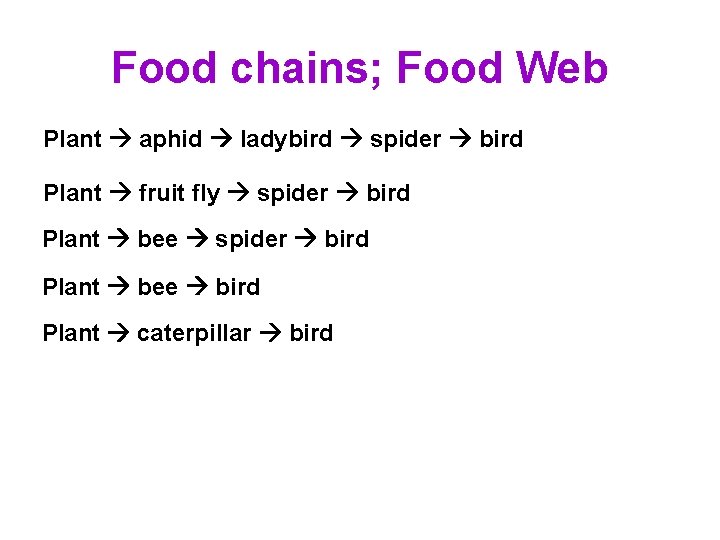 Food chains; Food Web

Plant → aphid → ladybird → spider → bird

Plant → fruit fly → spider → bird

Plant → bee → spider → bird

Plant → bee → bird

Plant → caterpillar → bird